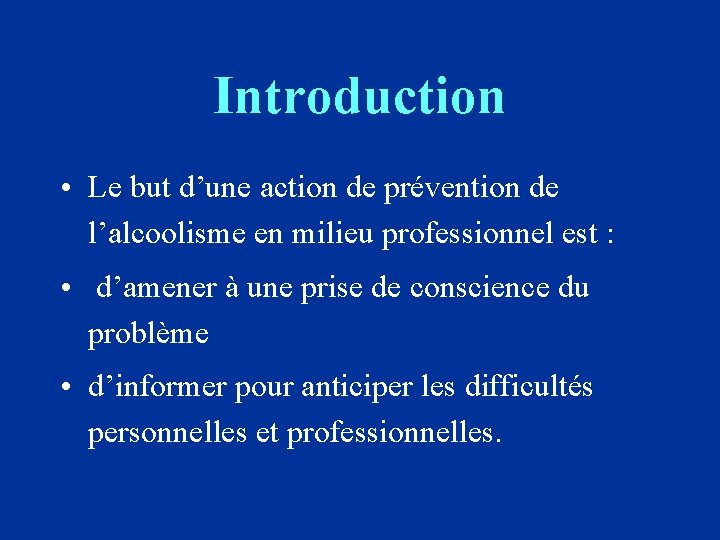 Introduction

• Le but d’une action de prévention de l’alcoolisme en milieu professionnel est :

• d’amener à une prise de conscience du problème

• d’informer pour anticiper les difficultés personnelles et professionnelles.